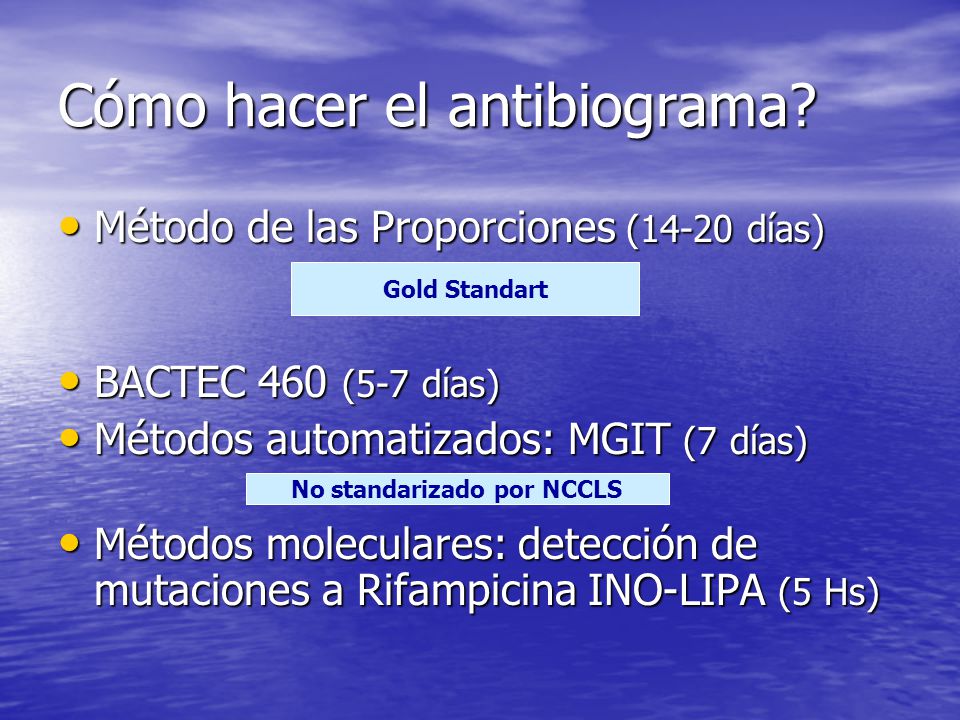 Cómo hacer el antibiograma?

• Método de las Proporciones (14-20 días)

Gold Standart

• BACTEC 460 (5-7 días)
• Métodos automatizados: MGIT (7 días)

No standarizado por NCCLS

• Métodos moleculares: detección de mutaciones a Rifampicina INO-LIPA (5 Hs)